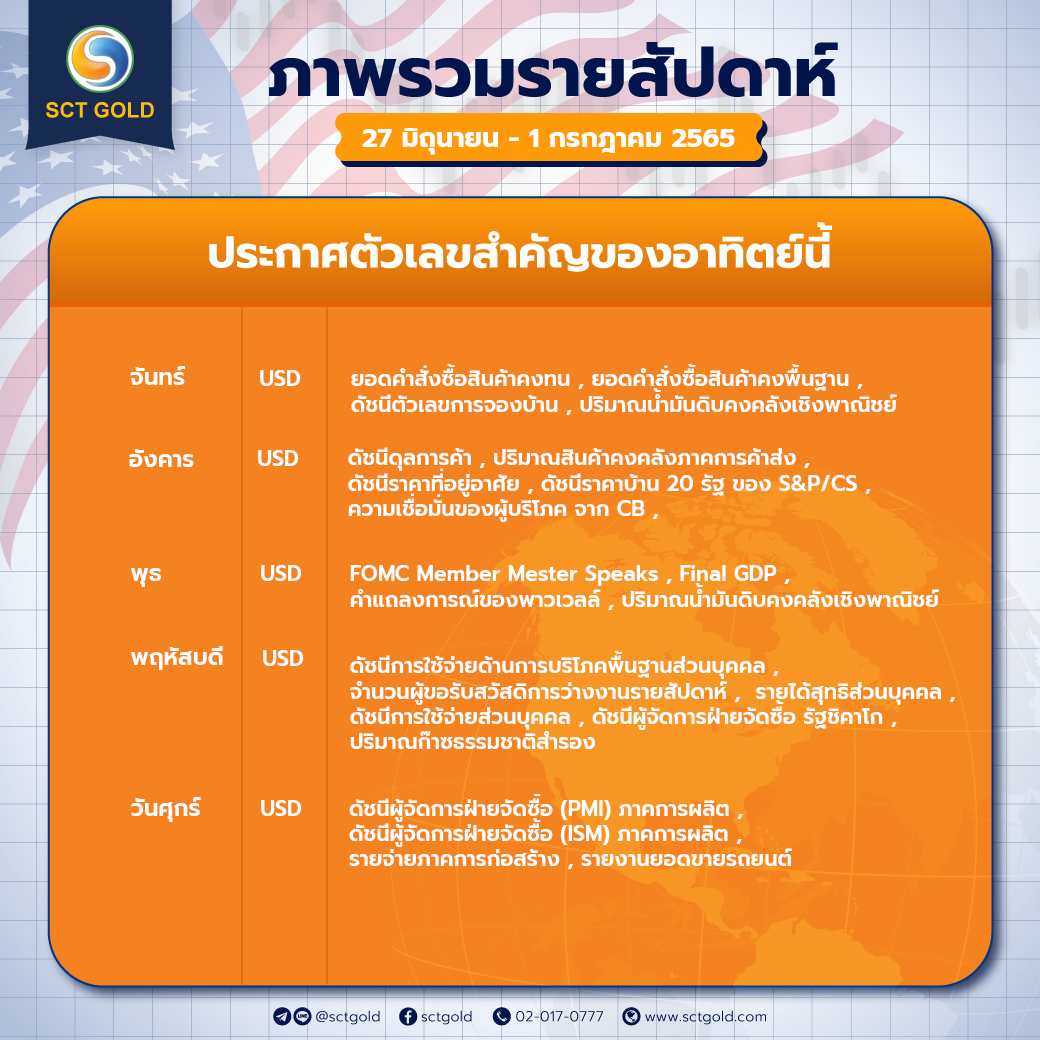 SCT GOLD

ภาพรวมรายสัปดาห์

27 มิถุนายน - 1 กรกฎาคม 2565

ประกาศตัวเลขสำคัญของอาทิตย์นี้

| | | |
|---|---|---|
| จันทร์ | USD | ยอดคำสั่งซื้อสินค้าคงทน , ยอดคำสั่งซื้อสินค้าคงพื้นฐาน , ดัชนีตัวเลขการจองบ้าน , ปริมาณน้ำมันดิบคงคลังเชิงพาณิชย์ |
| อังคาร | USD | ดัชนีดุลการค้า , ปริมาณสินค้าคงคลังภาคการค้าส่ง , ดัชนีราคาที่อยู่อาศัย , ดัชนีราคาบ้าน 20 รัฐ ของ S&P/CS , ความเชื่อมั่นของผู้บริโภค จาก CB , |
| พุธ | USD | FOMC Member Mester Speaks , Final GDP , คำแถลงการณ์ของพาวเวลล์ , ปริมาณน้ำมันดิบคงคลังเชิงพาณิชย์ |
| พฤหัสบดี | USD | ดัชนีการใช้จ่ายด้านการบริโภคพื้นฐานส่วนบุคคล , จำนวนผู้ขอรับสวัสดิการว่างงานรายสัปดาห์ , รายได้สุทธิส่วนบุคคล , ดัชนีการใช้จ่ายส่วนบุคคล , ดัชนีผู้จัดการฝ่ายจัดซื้อ รัฐชิคาโก , ปริมาณก๊าซธรรมชาติสำรอง |
| วันศุกร์ | USD | ดัชนีผู้จัดการฝ่ายจัดซื้อ (PMI) ภาคการผลิต , ดัชนีผู้จัดการฝ่ายจัดซื้อ (ISM) ภาคการผลิต , รายจ่ายภาคการก่อสร้าง , รายงานยอดขายรถยนต์ |

@sctgold sctgold 02-017-0777 www.sctgold.com